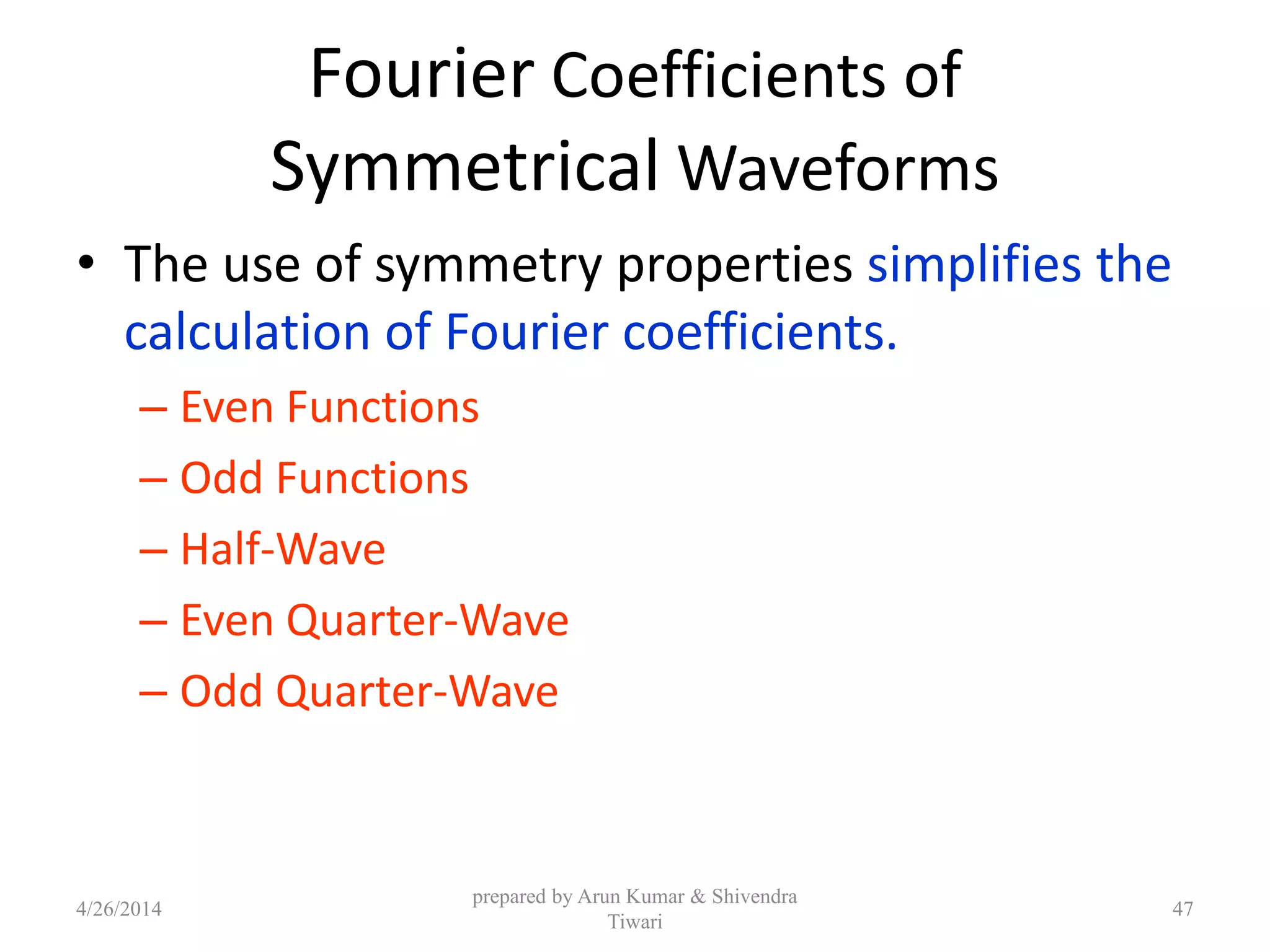 Fourier Coefficients of Symmetrical Waveforms

• The use of symmetry properties simplifies the calculation of Fourier coefficients.

– Even Functions

– Odd Functions

– Half-Wave

– Even Quarter-Wave

– Odd Quarter-Wave

4/26/2014

prepared by Arun Kumar & Shivendra Tiwari

47